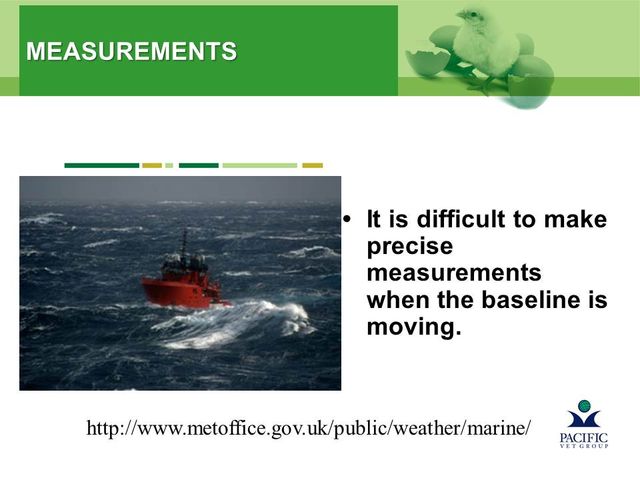 MEASUREMENTS

• It is difficult to make precise measurements when the baseline is moving.

http://www.metoffice.gov.uk/public/weather/marine/

PACIFIC
VET GROUP